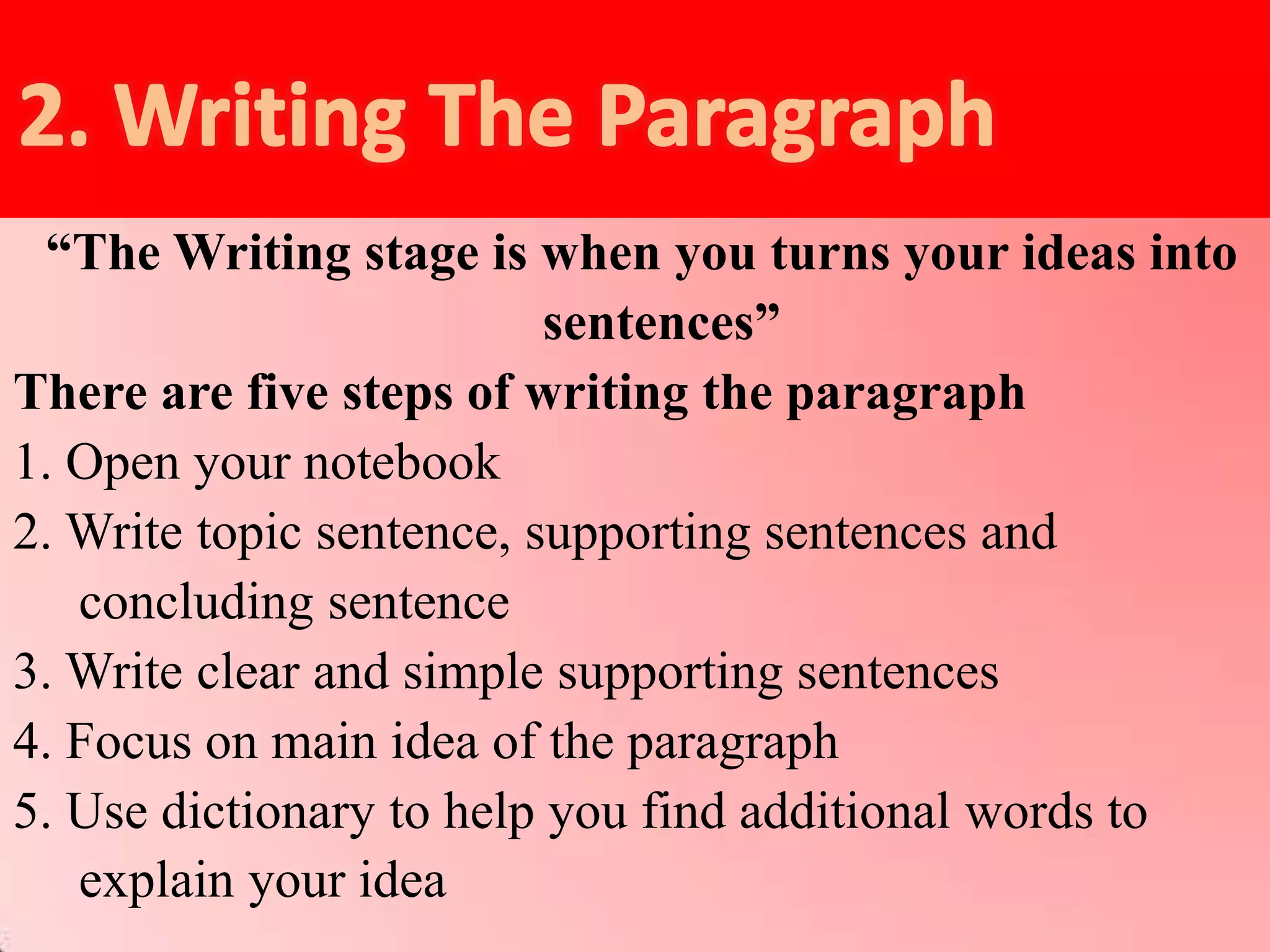 2. Writing The Paragraph

“The Writing stage is when you turns your ideas into sentences”

There are five steps of writing the paragraph

1. Open your notebook
2. Write topic sentence, supporting sentences and concluding sentence
3. Write clear and simple supporting sentences
4. Focus on main idea of the paragraph
5. Use dictionary to help you find additional words to explain your idea